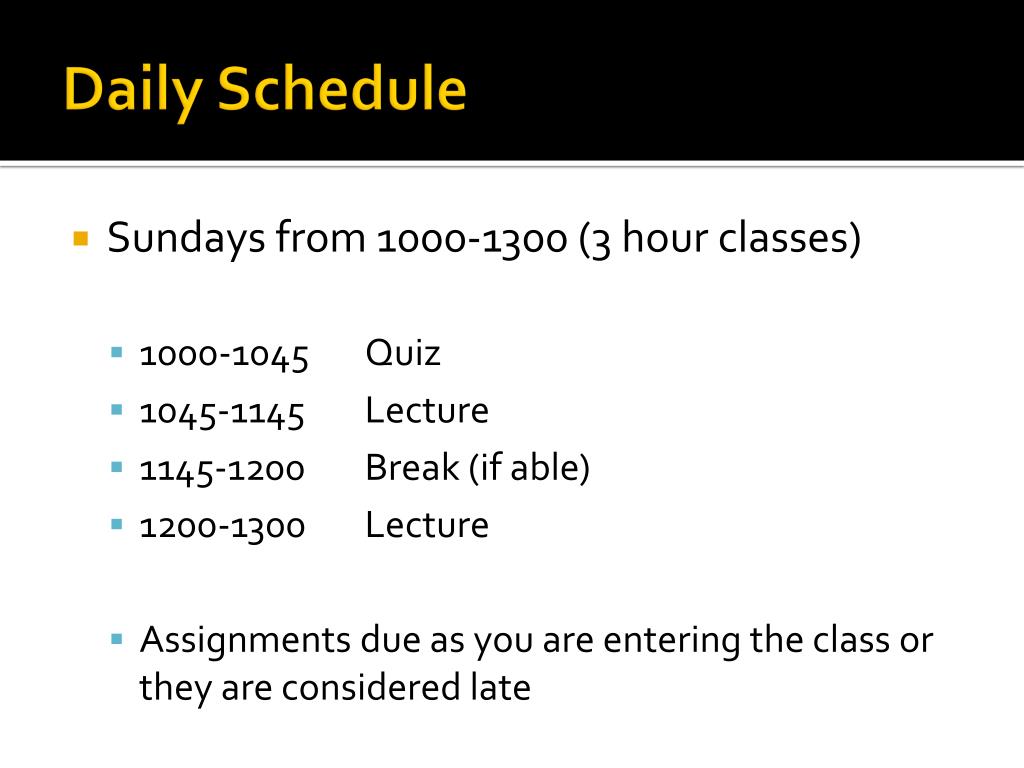 Daily Schedule

Sundays from 1000-1300 (3 hour classes)

1000-1045 Quiz
1045-1145 Lecture
1145-1200 Break (if able)
1200-1300 Lecture

Assignments due as you are entering the class or they are considered late